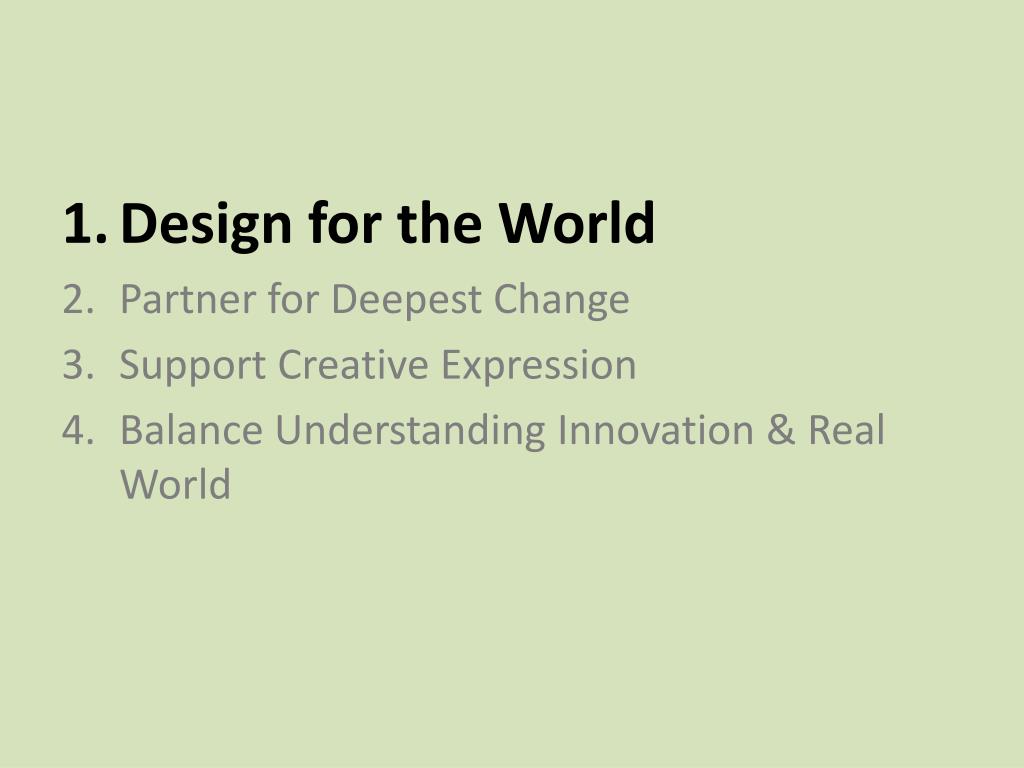 1. Design for the World
2. Partner for Deepest Change
3. Support Creative Expression
4. Balance Understanding Innovation & Real World